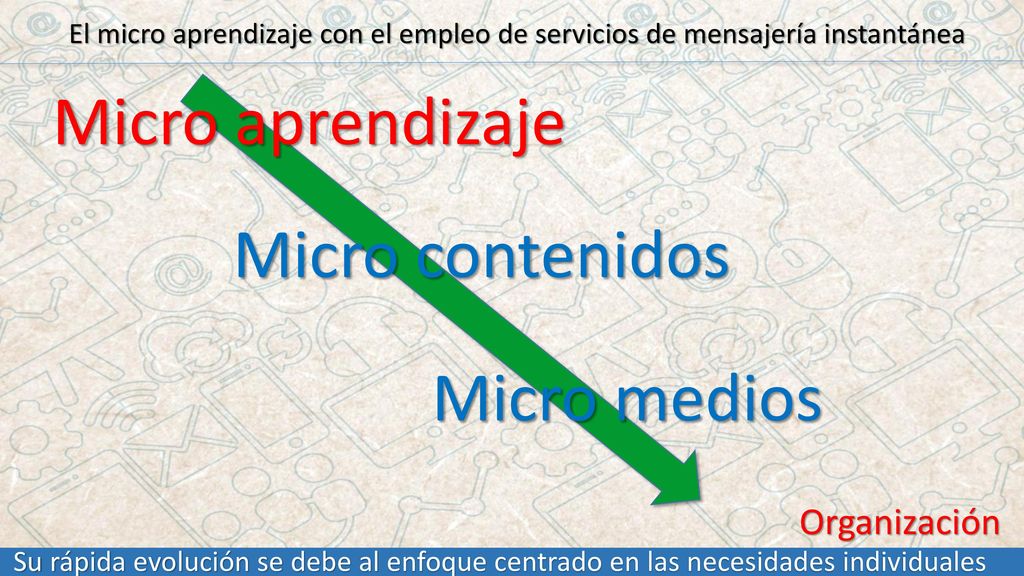 El micro aprendizaje con el empleo de servicios de mensajería instantánea

Micro aprendizaje

Micro contenidos

Micro medios

Organización

Su rápida evolución se debe al enfoque centrado en las necesidades individuales